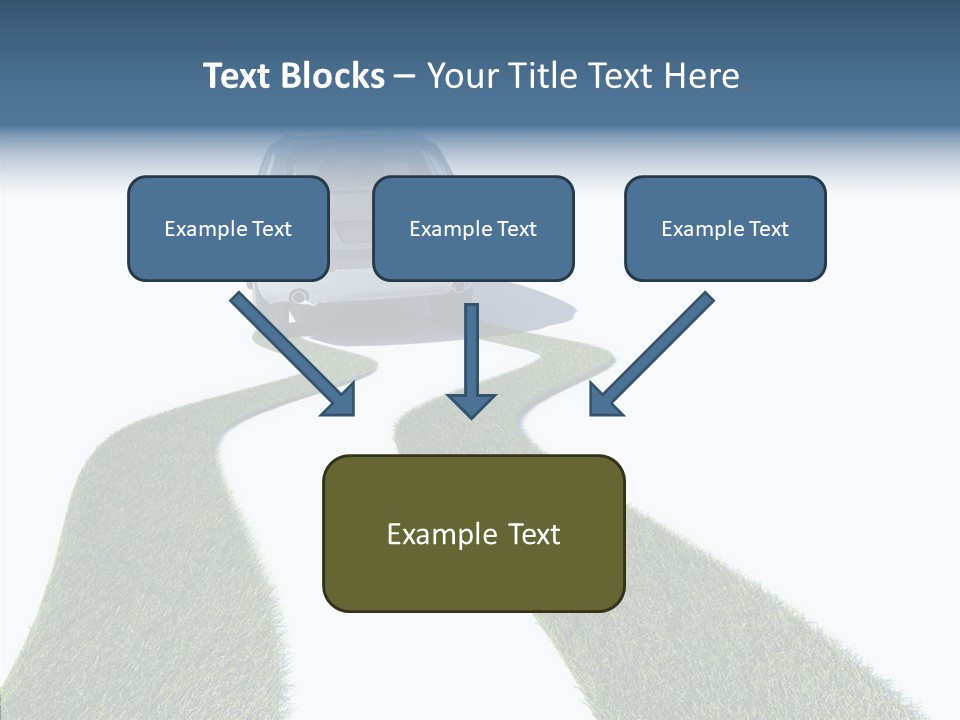 Text Blocks – Your Title Text Here

Example Text

Example Text

Example Text

Example Text